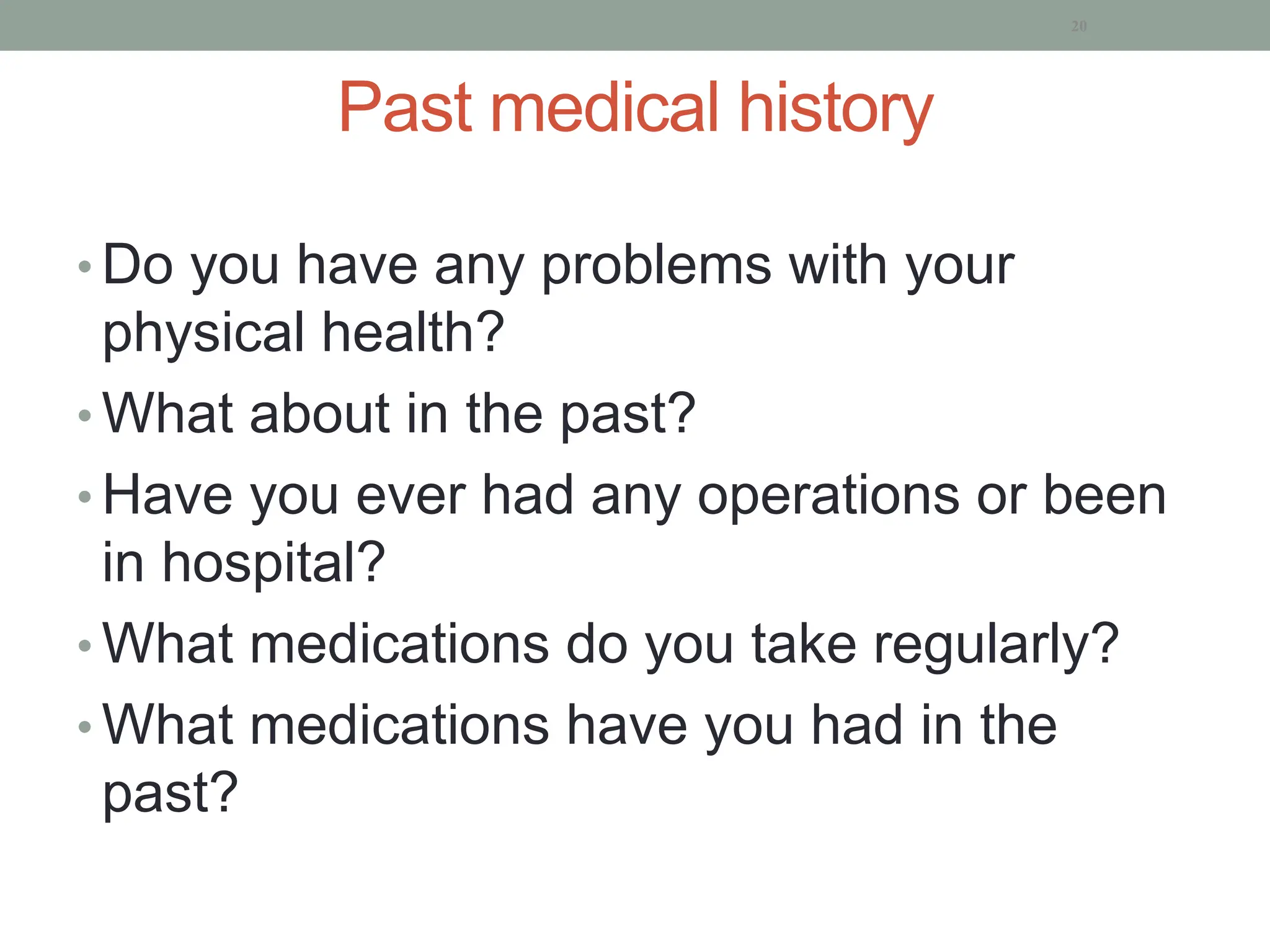 20

Past medical history

• Do you have any problems with your physical health?
• What about in the past?
• Have you ever had any operations or been in hospital?
• What medications do you take regularly?
• What medications have you had in the past?